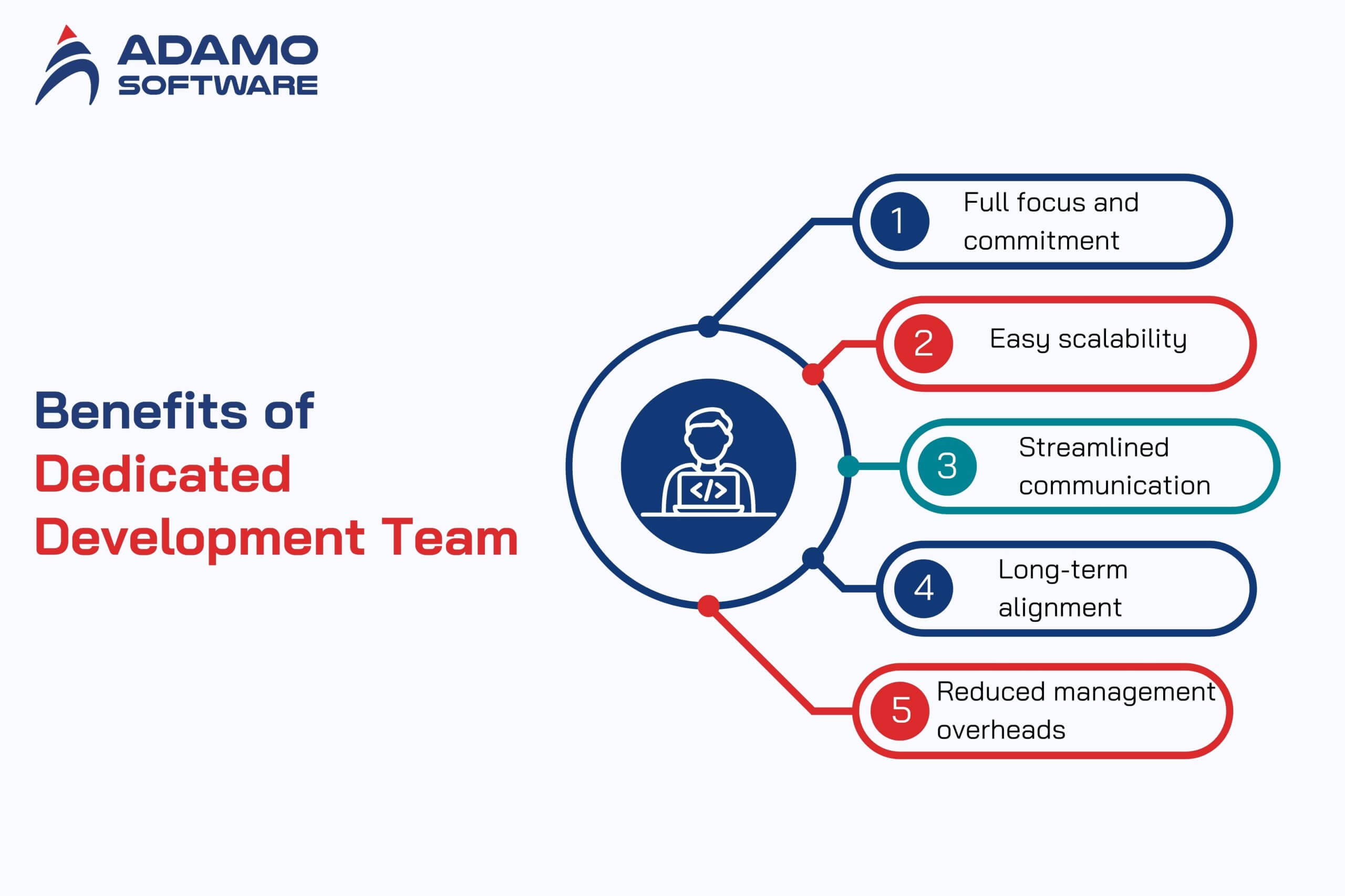 ADAMO SOFTWARE

Benefits of Dedicated Development Team

</>

1 Full focus and commitment

2 Easy scalability

3 Streamlined communication

4 Long-term alignment

5 Reduced management overheads